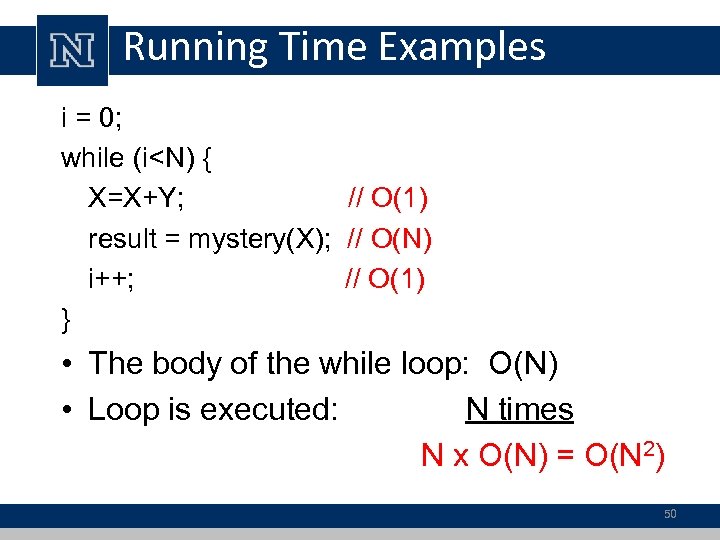 N

Running Time Examples

i = 0;
while (i<N) {
X=X+Y; // O(1)
result = mystery(X); // O(N)
i++; // O(1)
}

• The body of the while loop: O(N)
• Loop is executed: N times

N x O(N) = O($N^2$)

50